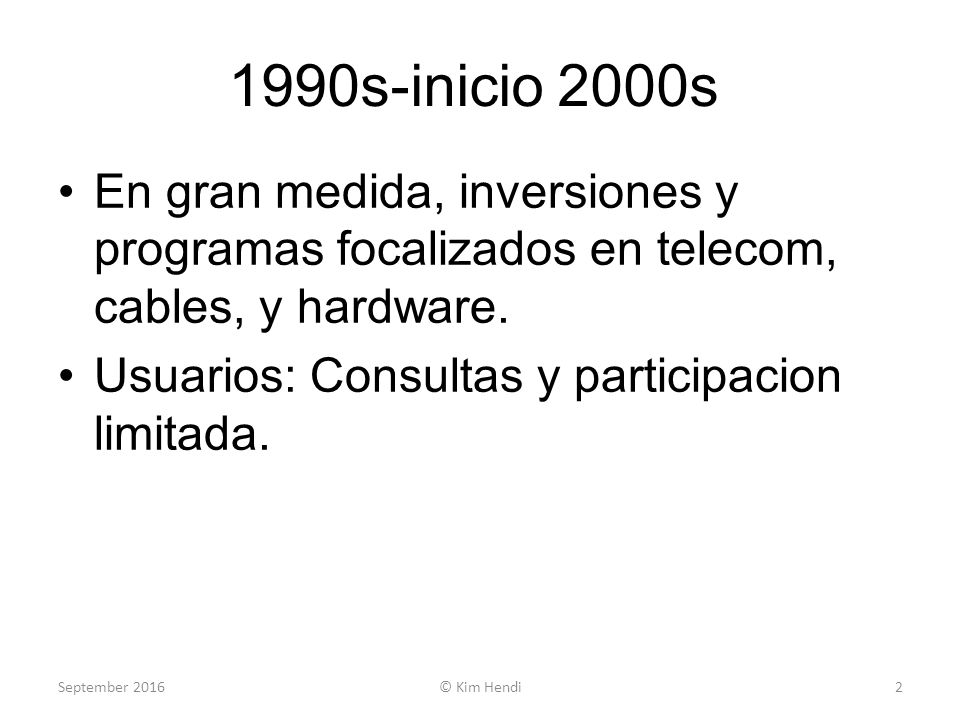 1990s-inicio 2000s

• En gran medida, inversiones y programas focalizados en telecom, cables, y hardware.
• Usuarios: Consultas y participacion limitada.

September 2016 © Kim Hendi 2